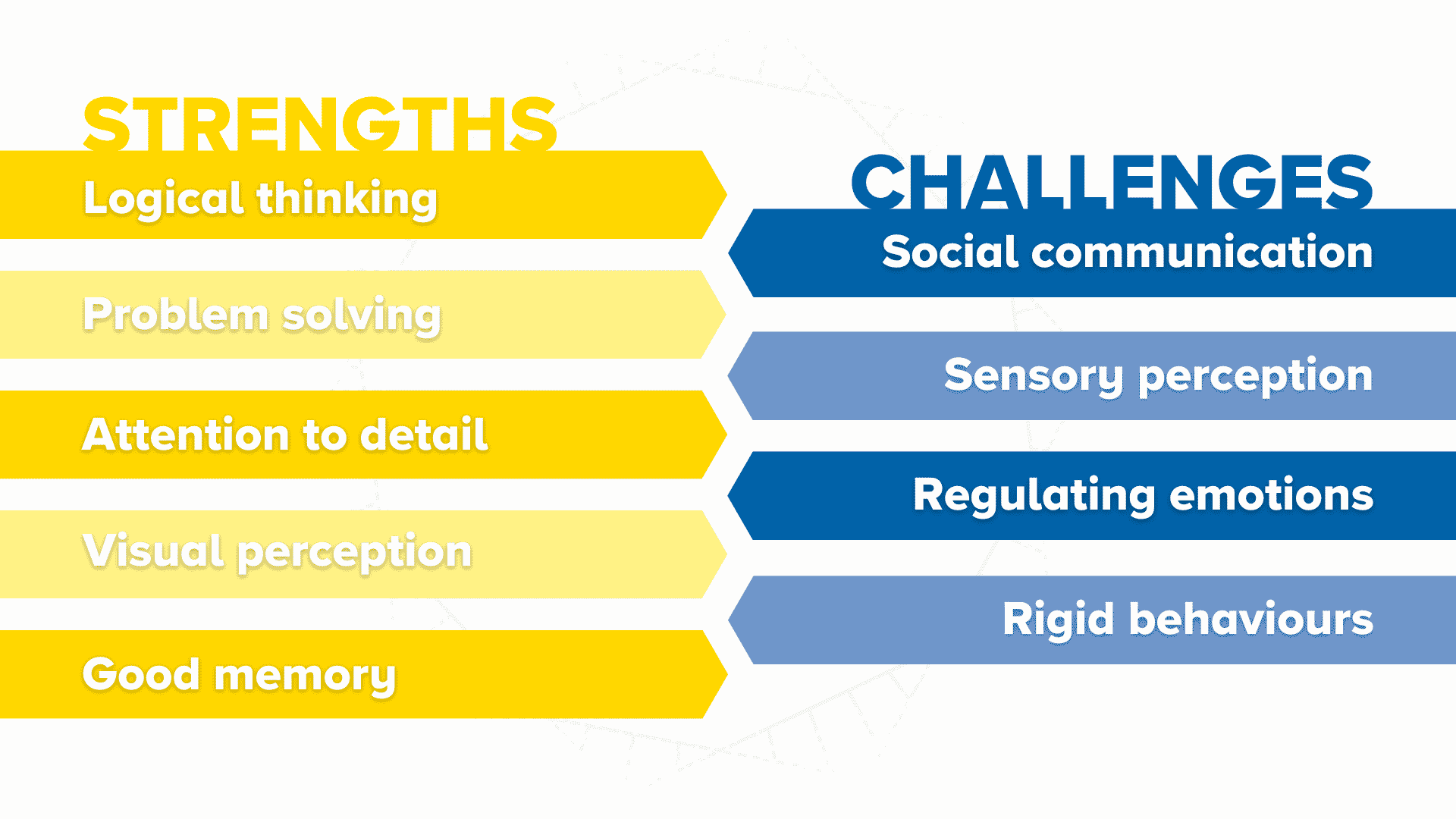 STRENGTHS

Logical thinking

Problem solving

Attention to detail

Visual perception

Good memory

CHALLENGES

Social communication

Sensory perception

Regulating emotions

Rigid behaviours